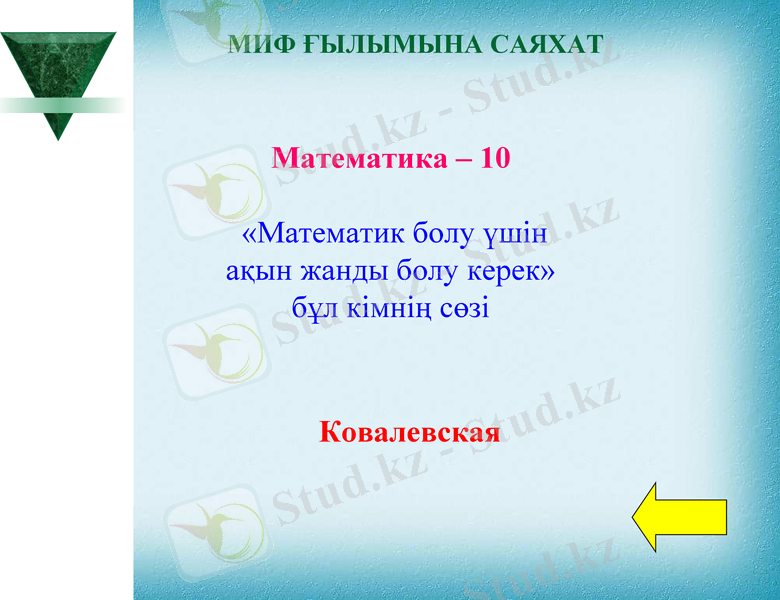 МИФ ҒЫЛЫМЫНА САЯХАТ

Математика – 10

«Математик болу үшін ақын жанды болу керек» бұл кімнің сөзі

Ковалевская

Stud.kz - Stud.kz